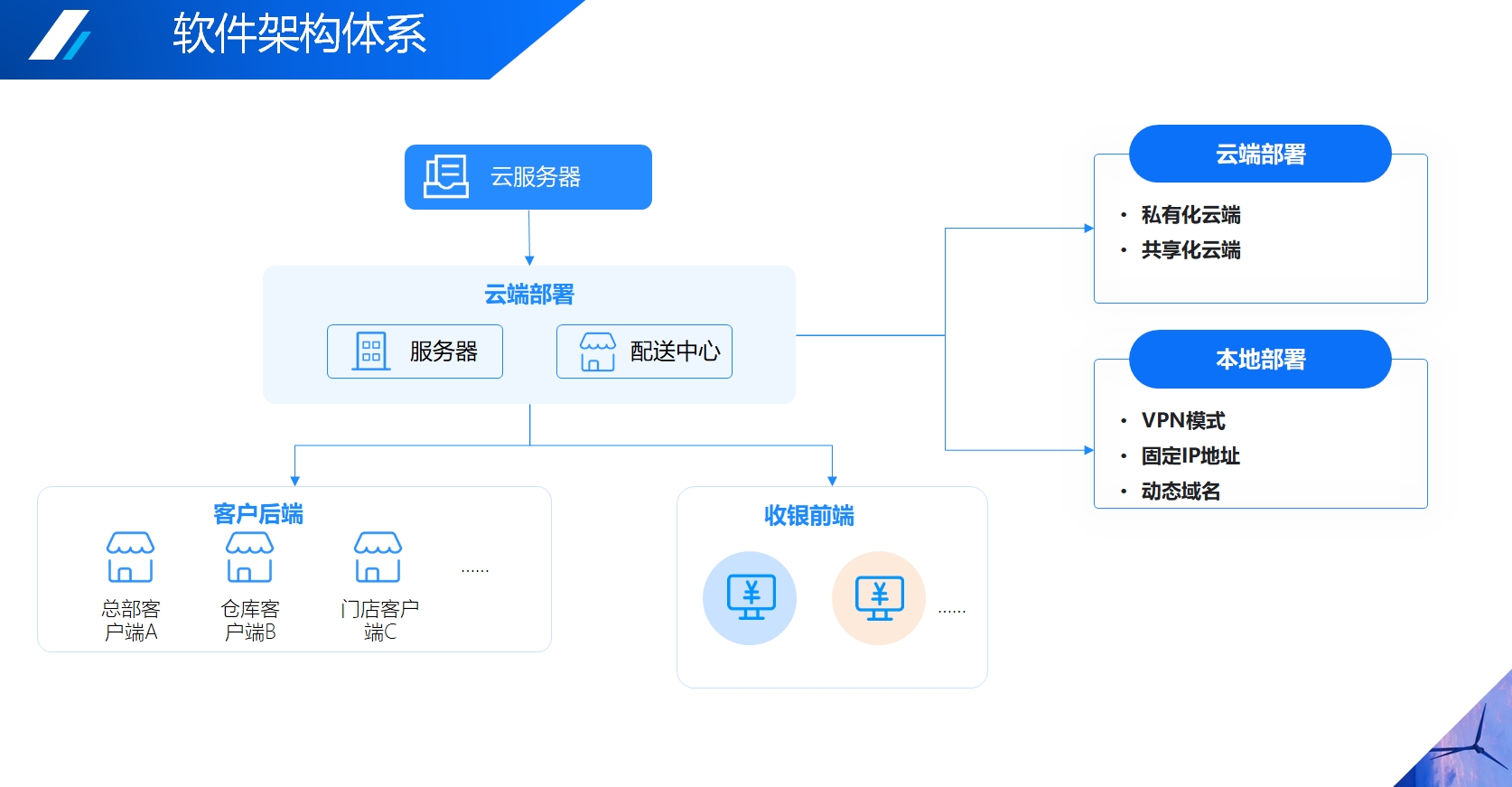 软件架构体系

云服务器

云端部署

服务器

配送中心

客户后端

总部客户端A

仓库客户端B

门店客户端C

……

收银前端

¥

¥

……

云端部署

• 私有化云端
• 共享化云端

本地部署

• VPN模式
• 固定IP地址
• 动态域名